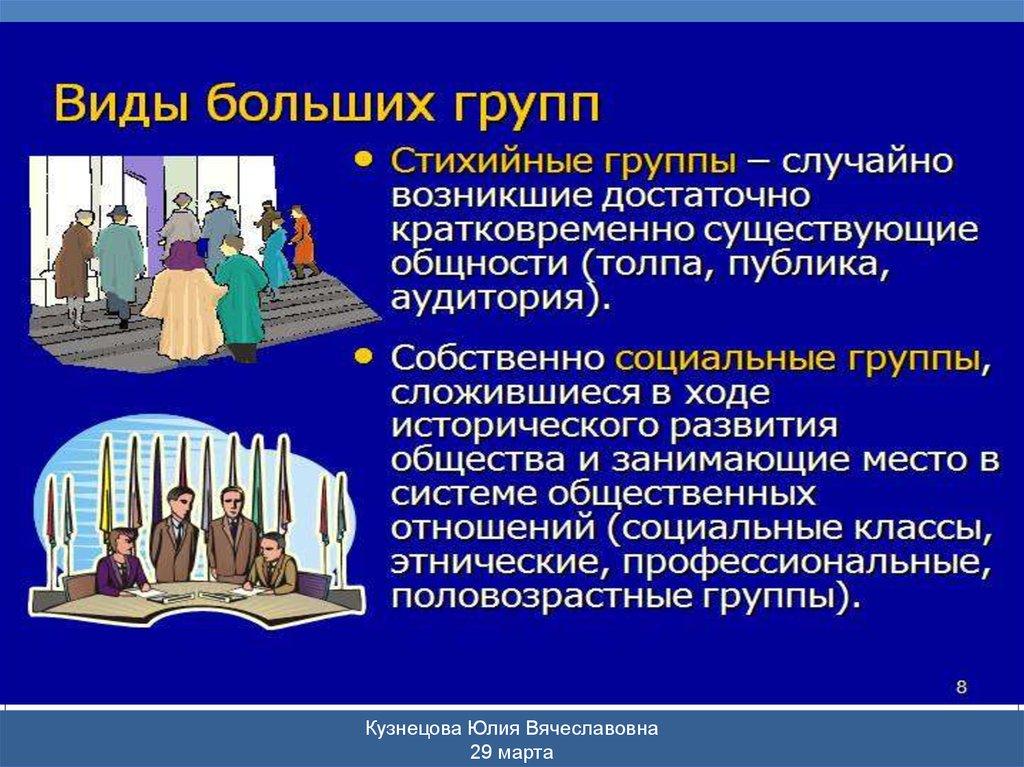 Виды больших групп

• Стихийные группы – случайно возникшие достаточно кратковременно существующие общности (толпа, публика, аудитория).

• Собственно социальные группы, сложившиеся в ходе исторического развития общества и занимающие место в системе общественных отношений (социальные классы, этнические, профессиональные, половозрастные группы).

8

Кузнецова Юлия Вячеславовна
29 марта